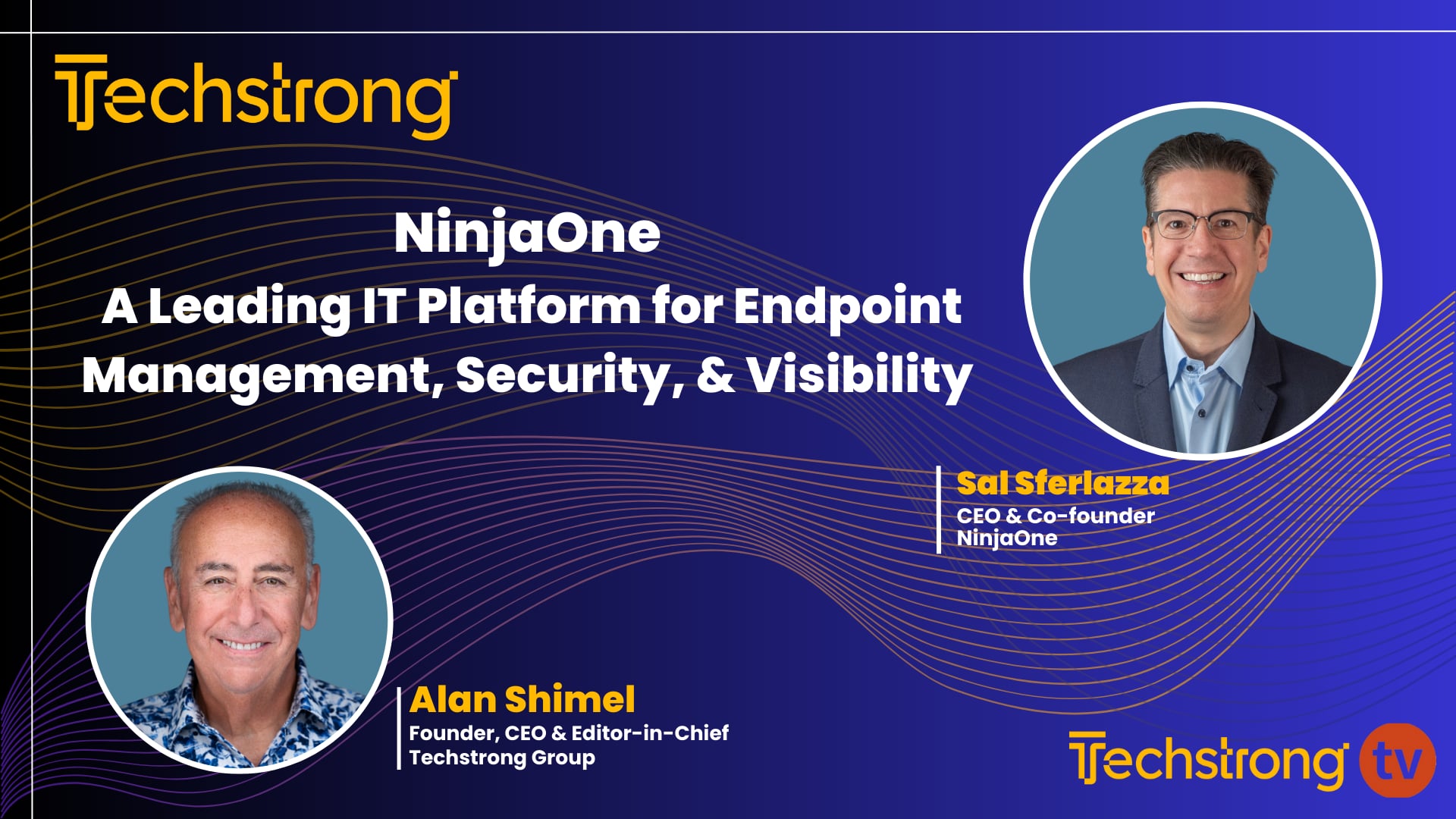 Techstrong

NinjaOne
A Leading IT Platform for Endpoint Management, Security, & Visibility

Sal Sferlazza
CEO & Co-founder
NinjaOne

Alan Shimel
Founder, CEO & Editor-in-Chief
Techstrong Group

Techstrong tv